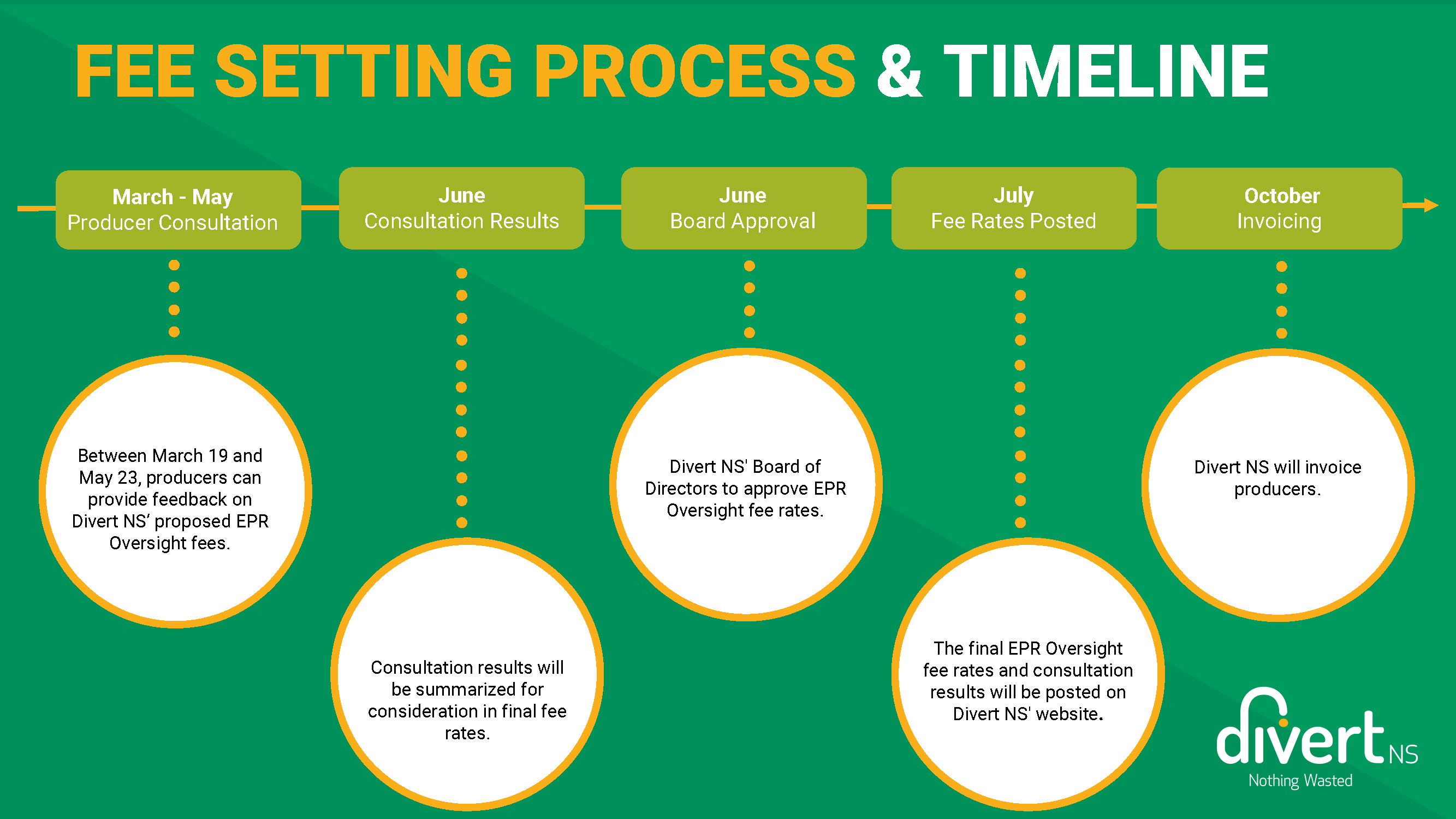 FEE SETTING PROCESS & TIMELINE

March - May
Producer Consultation

June
Consultation Results

June
Board Approval

July
Fee Rates Posted

October
Invoicing

Between March 19 and May 23, producers can provide feedback on Divert NS' proposed EPR Oversight fees.

Consultation results will be summarized for consideration in final fee rates.

Divert NS' Board of Directors to approve EPR Oversight fee rates.

The final EPR Oversight fee rates and consultation results will be posted on Divert NS' website.

Divert NS will invoice producers.

divert NS
Nothing Wasted